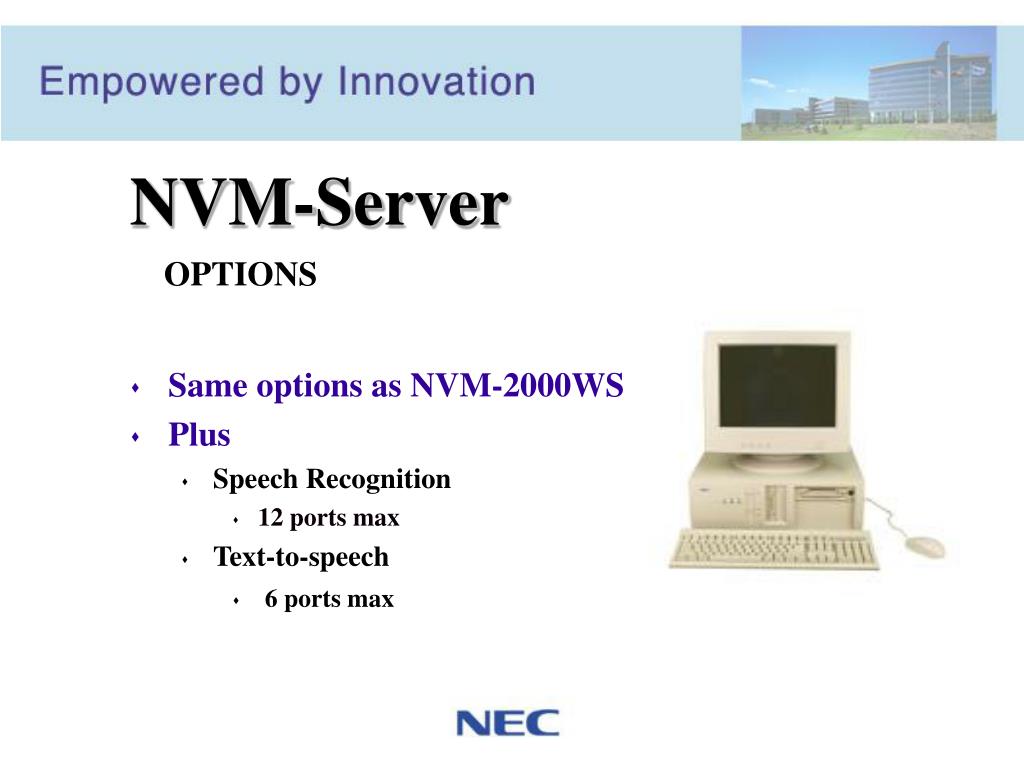 Empowered by Innovation

NVM-Server

OPTIONS

- Same options as NVM-2000WS
- Plus
  - Speech Recognition
    - 12 ports max
  - Text-to-speech
    - 6 ports max

NEC